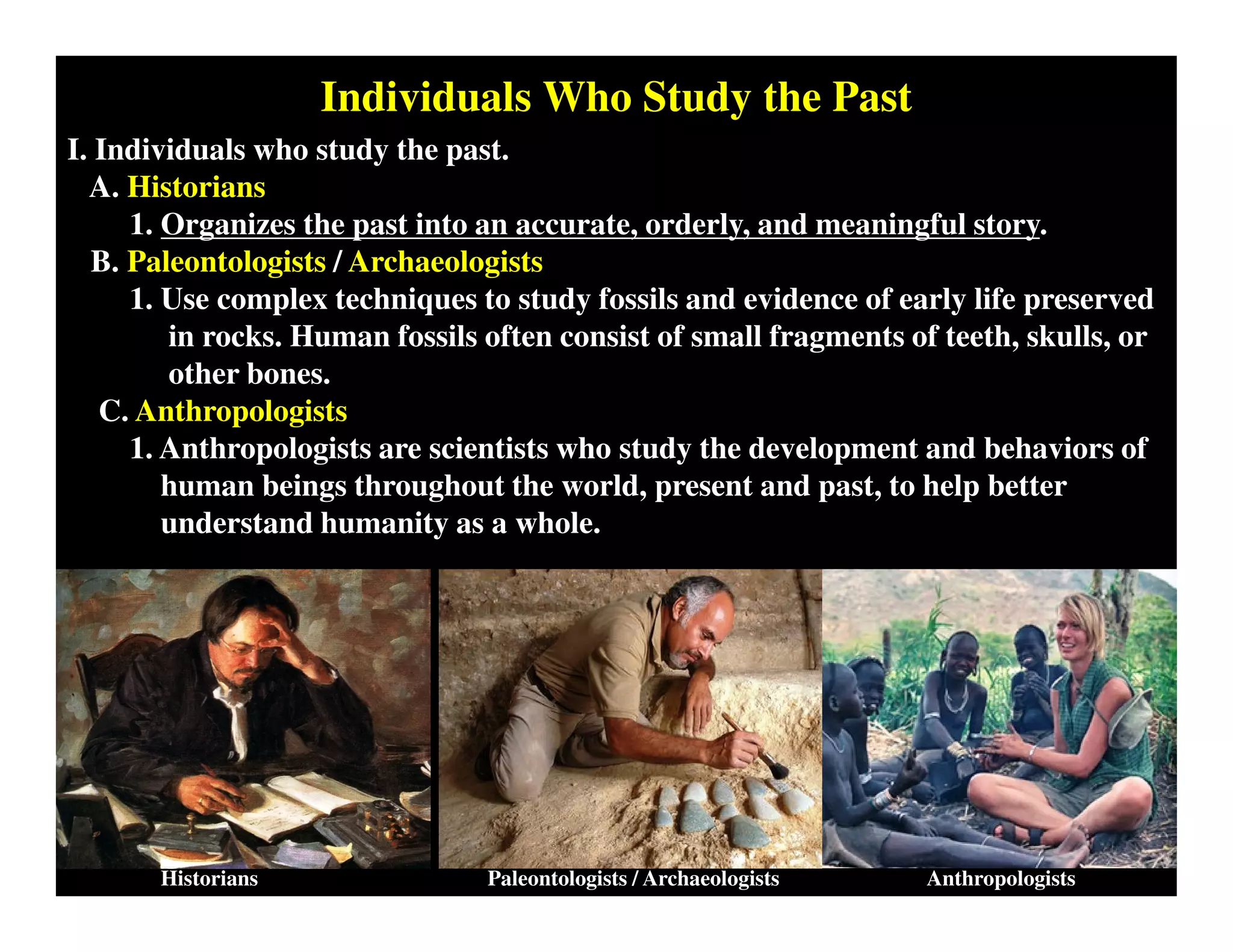 Individuals Who Study the Past

I. Individuals who study the past.

A. Historians

1. Organizes the past into an accurate, orderly, and meaningful story.

B. Paleontologists / Archaeologists

1. Use complex techniques to study fossils and evidence of early life preserved in rocks. Human fossils often consist of small fragments of teeth, skulls, or other bones.

C. Anthropologists

1. Anthropologists are scientists who study the development and behaviors of human beings throughout the world, present and past, to help better understand humanity as a whole.

Historians

Paleontologists / Archaeologists

Anthropologists